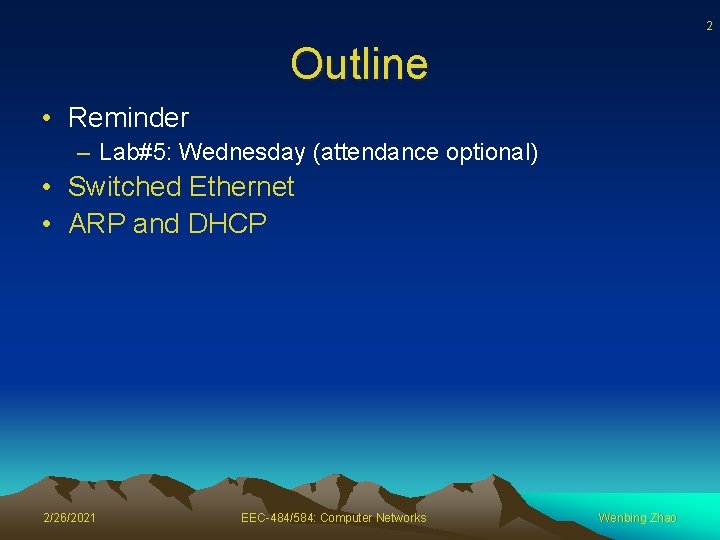 2

Outline

• Reminder
– Lab#5: Wednesday (attendance optional)
• Switched Ethernet
• ARP and DHCP

2/26/2021 EEC-484/584: Computer Networks Wenbing Zhao